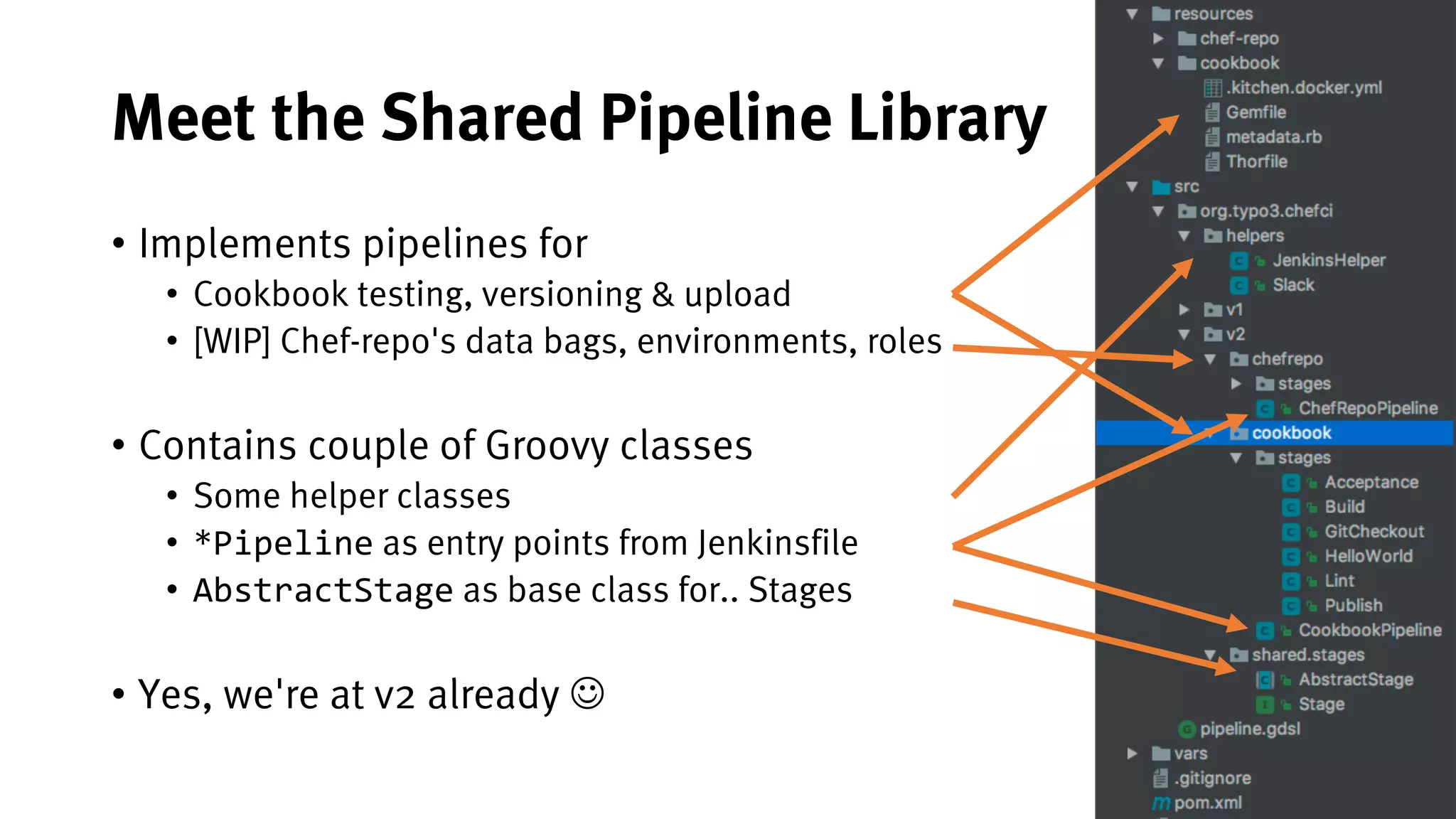 Meet the Shared Pipeline Library

• Implements pipelines for
  • Cookbook testing, versioning & upload
  • [WIP] Chef-repo's data bags, environments, roles

• Contains couple of Groovy classes
  • Some helper classes
  • *Pipeline as entry points from Jenkinsfile
  • AbstractStage as base class for.. Stages

• Yes, we're at v2 already ☺

resources
chef-repo
cookbook
.kitchen.docker.yml
Gemfile
metadata.rb
Thorfile
src
org.typo3.chefci
helpers
JenkinsHelper
Slack
v1
v2
chefrepo
stages
ChefRepoPipeline
cookbook
stages
Acceptance
Build
GitCheckout
HelloWorld
Lint
Publish
CookbookPipeline
shared.stages
AbstractStage
Stage
pipeline.gdsl
vars
.gitignore
pom.xml